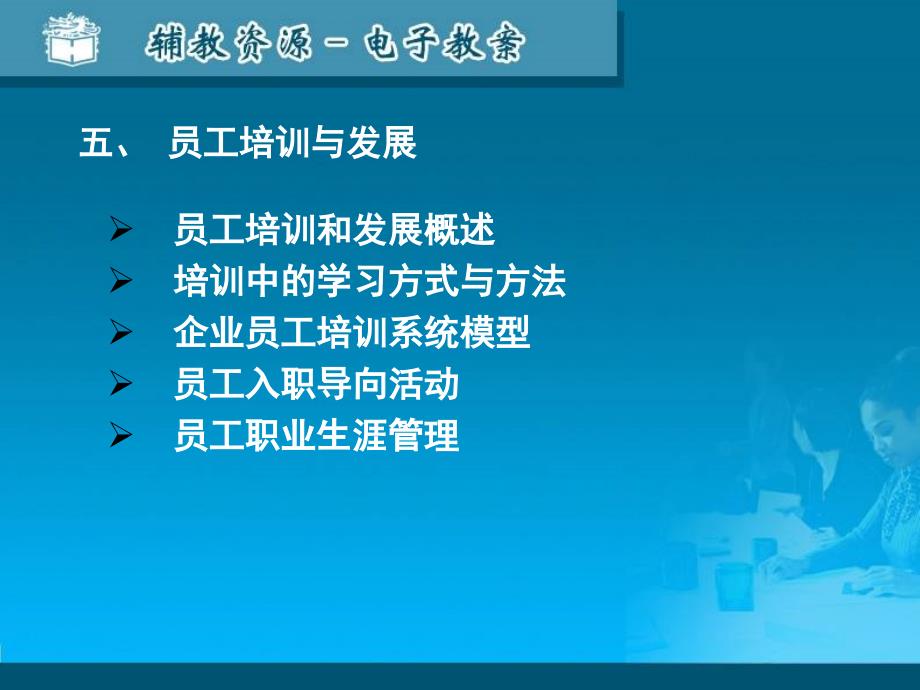 辅教资源－电子教案

五、 员工培训与发展

➢ 员工培训和发展概述
➢ 培训中的学习方式与方法
➢ 企业员工培训系统模型
➢ 员工入职导向活动
➢ 员工职业生涯管理